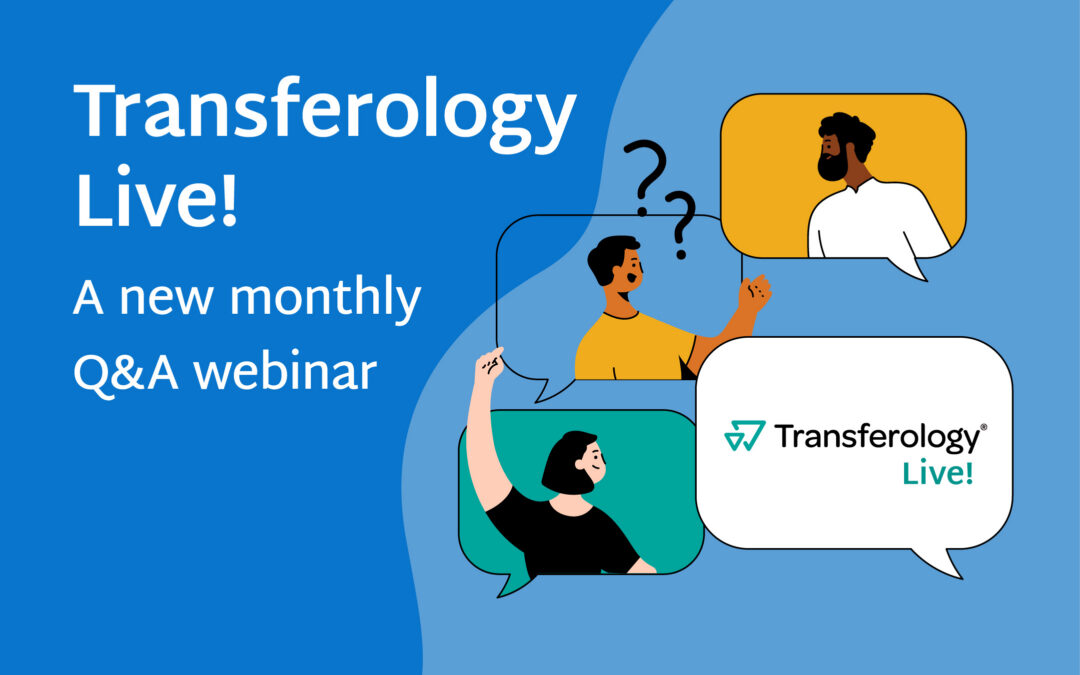 Transferology Live!

A new monthly Q&A webinar

? ?

Transferology®
Live!